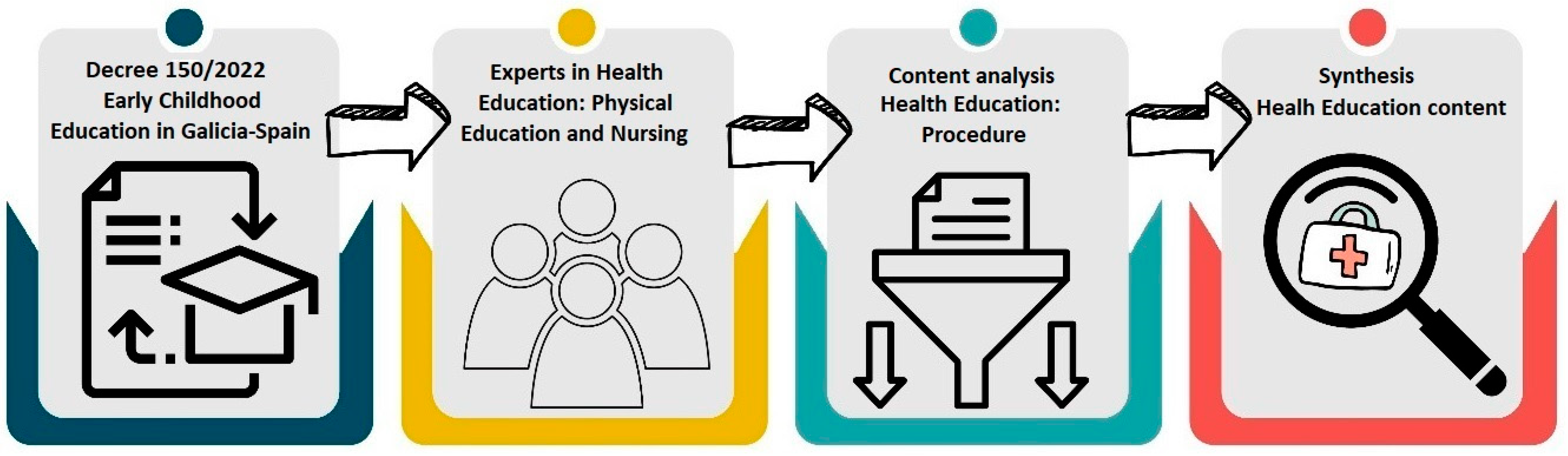 Decree 150/2022
Early Childhood
Education in Galicia-Spain

Experts in Health
Education: Physical
Education and Nursing

Content analysis
Health Education:
Procedure

Synthesis
Healh Education content